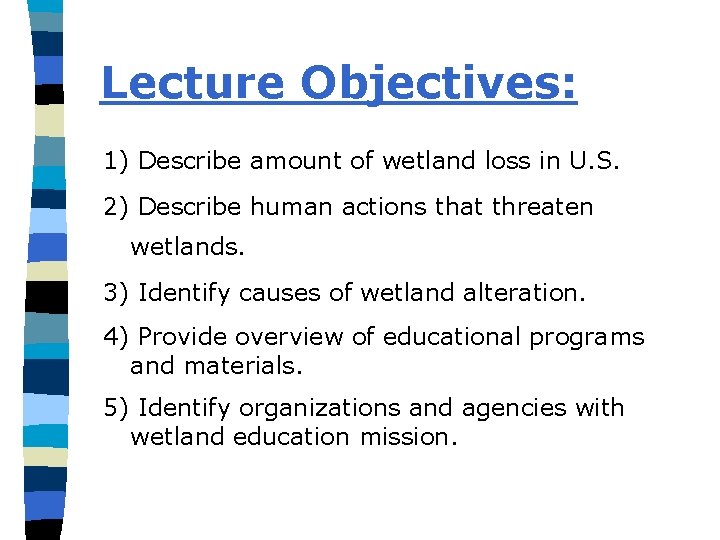 Lecture Objectives:

1) Describe amount of wetland loss in U.S.

2) Describe human actions that threaten wetlands.

3) Identify causes of wetland alteration.

4) Provide overview of educational programs and materials.

5) Identify organizations and agencies with wetland education mission.